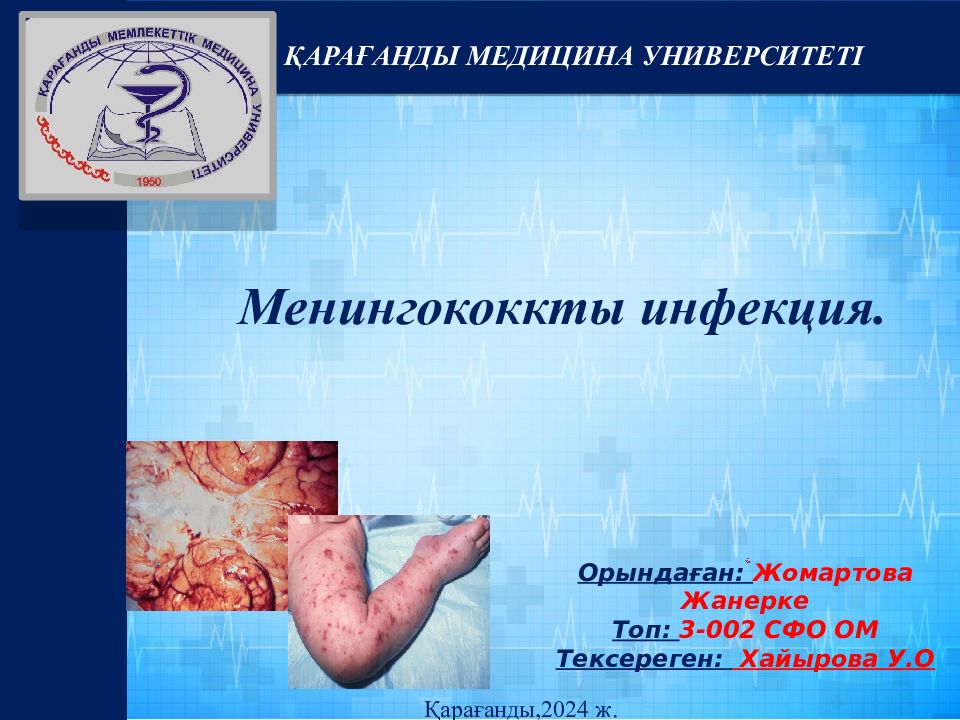 ҚАРАҒАНДЫ МЕМЛЕКЕТТІК МЕДИЦИНА УНИВЕРСИТЕТІ
1950

ҚАРАҒАНДЫ МЕДИЦИНА УНИВЕРСИТЕТІ

Менингококкты инфекция.

Орындаған: Жомартова Жанерке
Топ: 3-002 СФО ОМ
Тексереген: Хайырова У.О

Қарағанды,2024 ж.